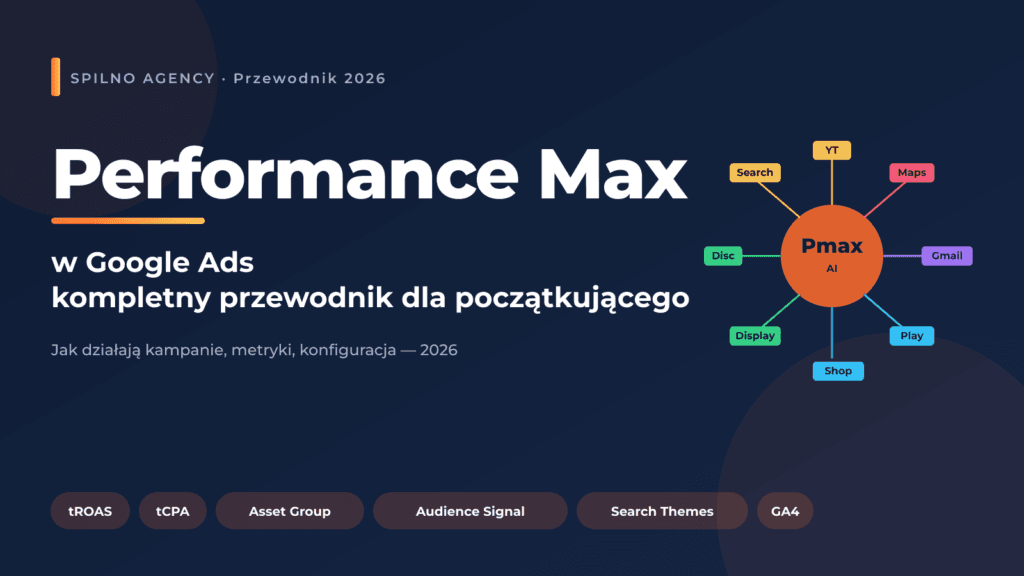 SPILNO AGENCY · Przewodnik 2026

Performance Max

w Google Ads
kompletny przewodnik dla początkującego

Jak działają kampanie, metryki, konfiguracja — 2026

YT
Search
Maps
Disc
Pmax
AI
Gmail
Display
Play
Shop

tROAS
tCPA
Asset Group
Audience Signal
Search Themes
GA4